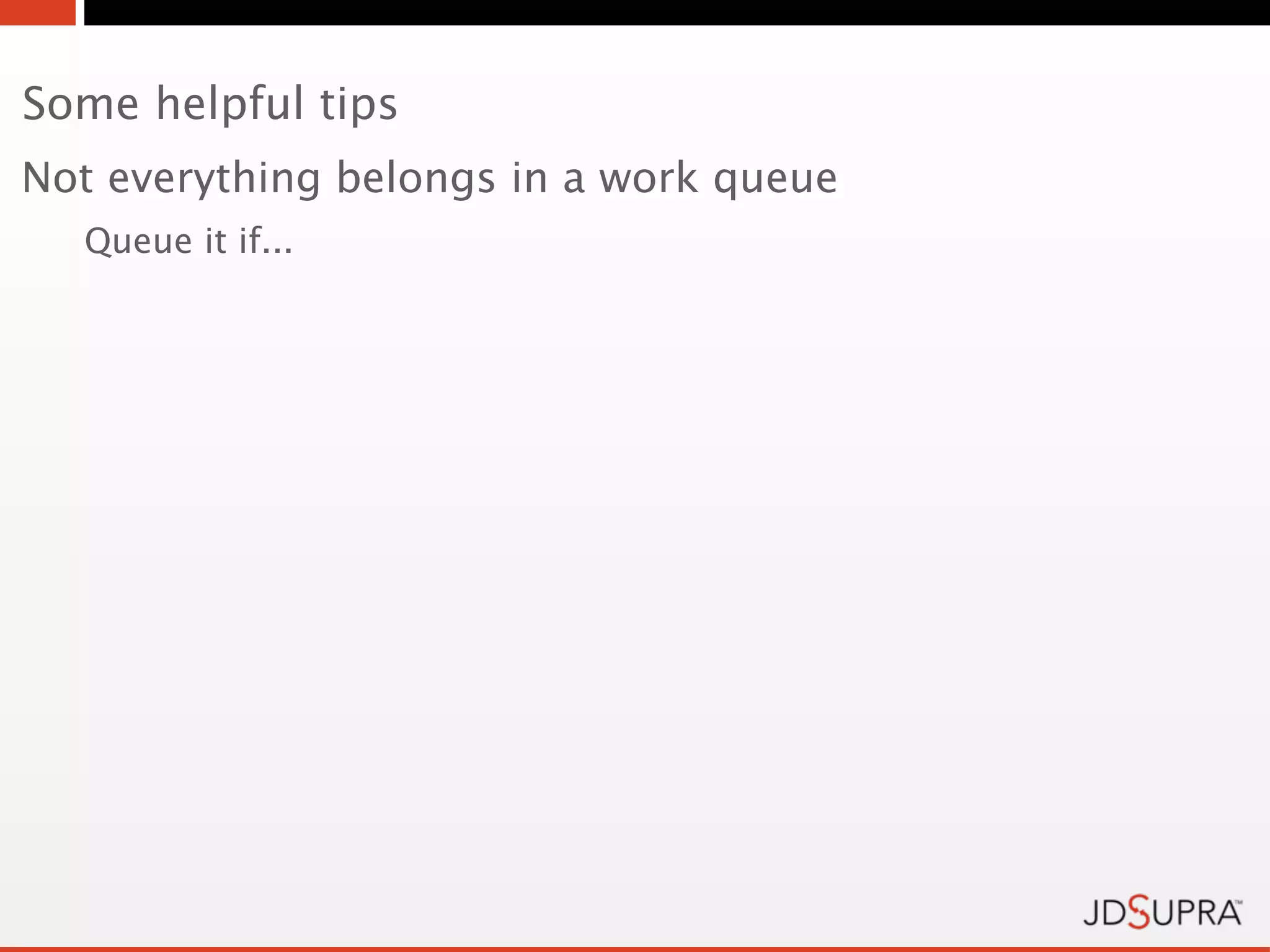 Some helpful tips

Not everything belongs in a work queue

Queue it if...

JDSUPRA™